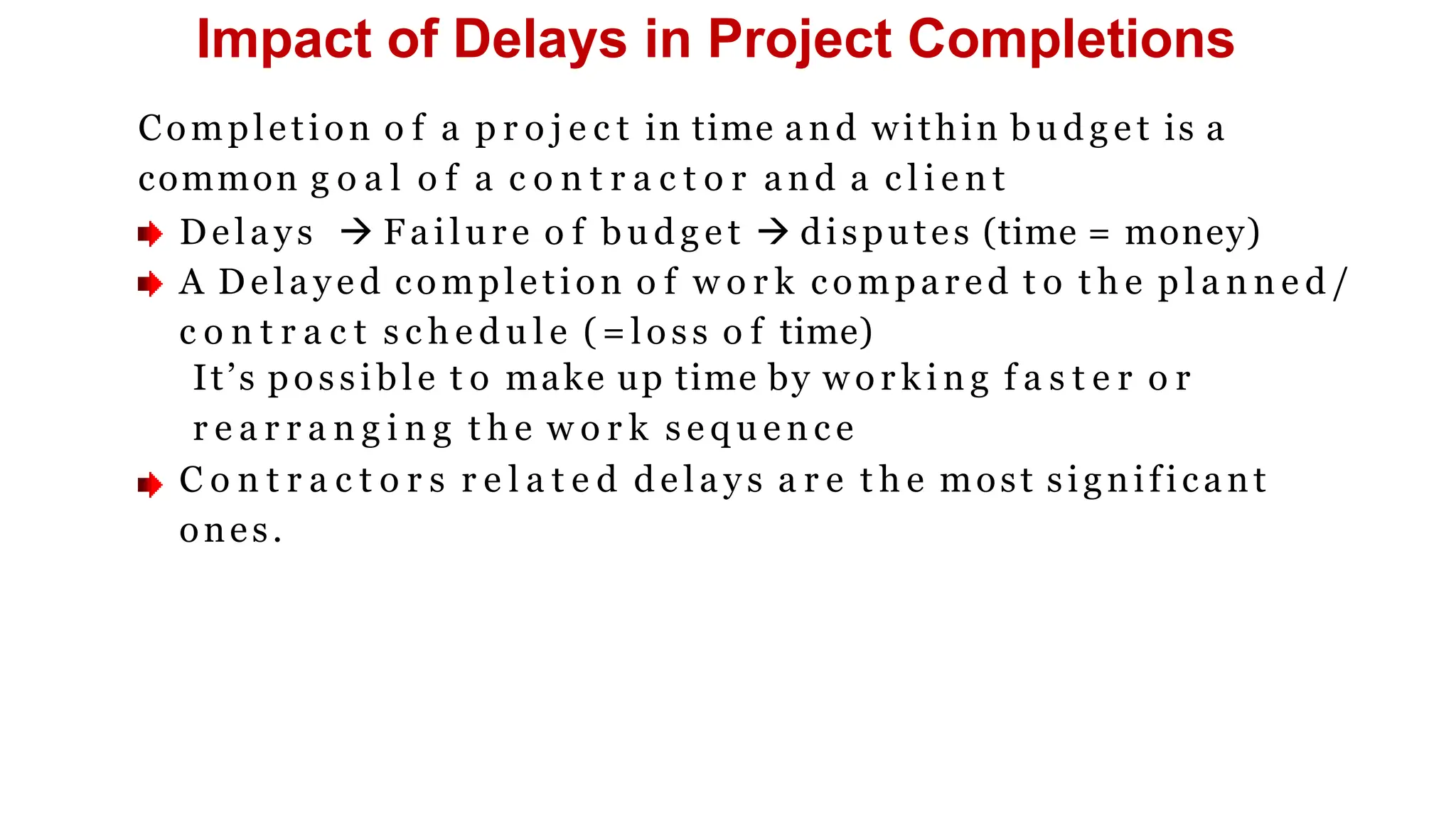 Impact of Delays in Project Completions

Completion of a project in time and within budget is a common goal of a contractor and a client

Delays → Failure of budget → disputes (time = money)

A Delayed completion of work compared to the planned/ contract schedule (=loss of time)
It’s possible to make up time by working faster or rearranging the work sequence

Contractors related delays are the most significant ones.